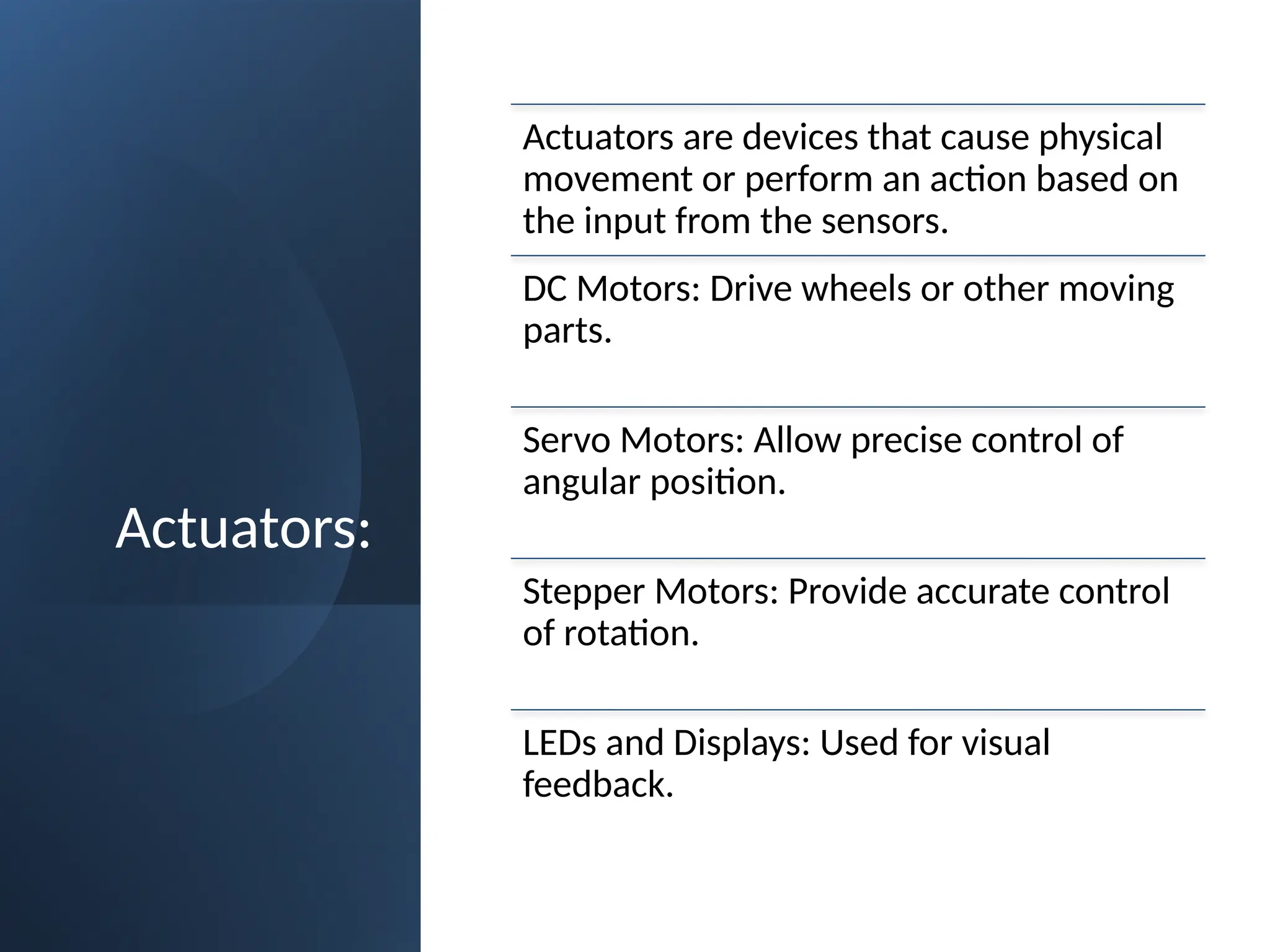 Actuators:

Actuators are devices that cause physical movement or perform an action based on the input from the sensors.

DC Motors: Drive wheels or other moving parts.

Servo Motors: Allow precise control of angular position.

Stepper Motors: Provide accurate control of rotation.

LEDs and Displays: Used for visual feedback.